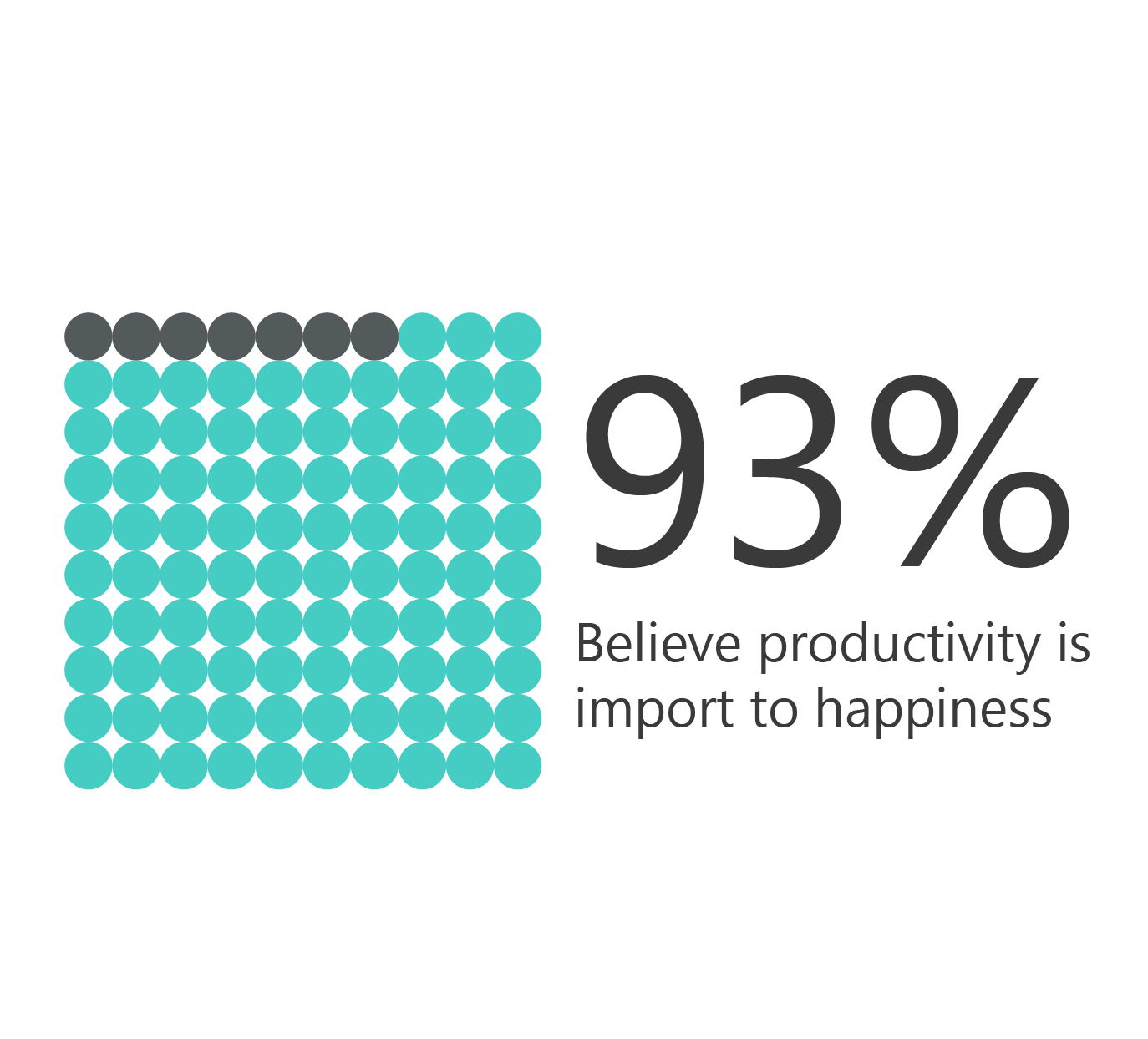 93%

Believe productivity is import to happiness